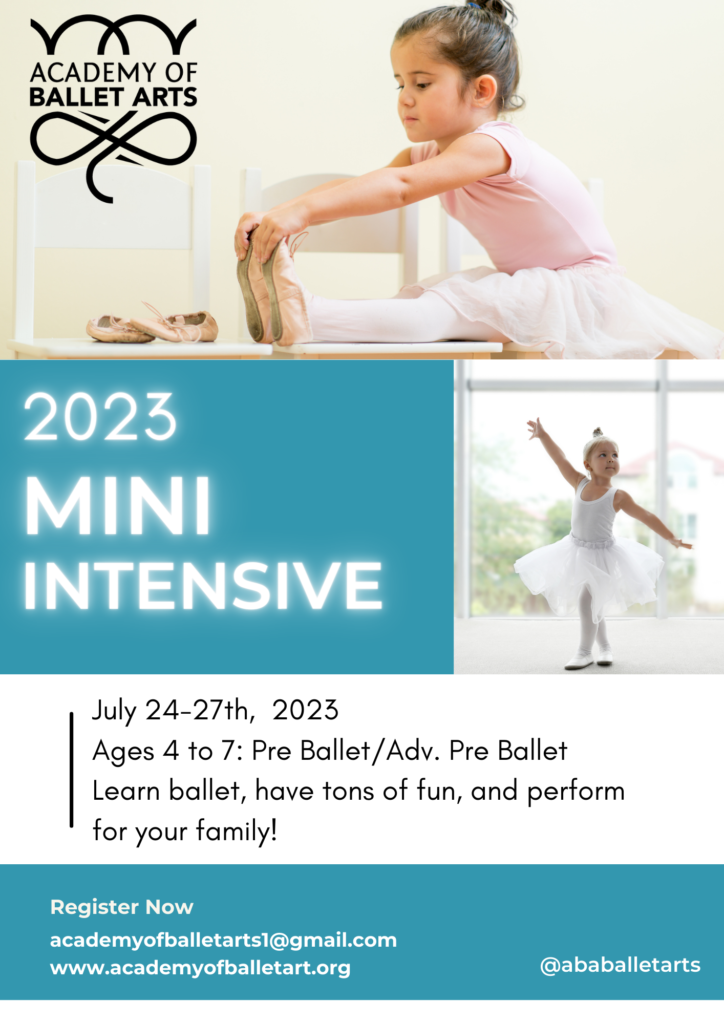 ACADEMY OF BALLET ARTS

2023
MINI
INTENSIVE

July 24-27th, 2023
Ages 4 to 7: Pre Ballet/Adv. Pre Ballet
Learn ballet, have tons of fun, and perform for your family!

Register Now
academyofballetarts1@gmail.com
www.academyofballetart.org

@ababalletarts